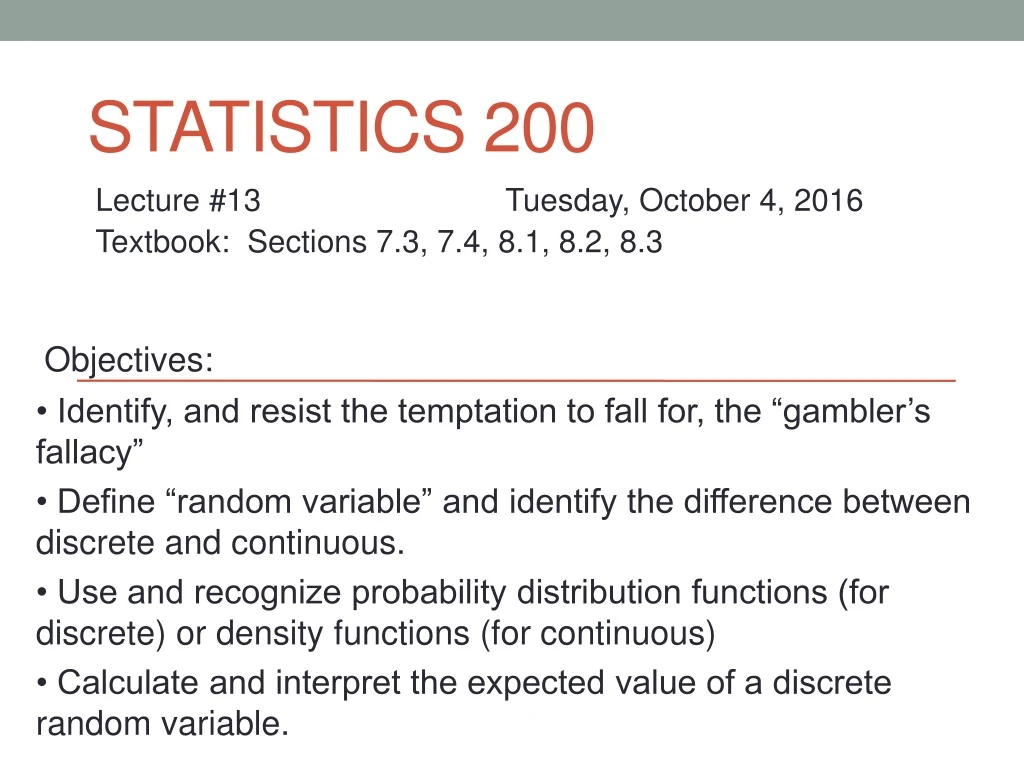 STATISTICS 200

Lecture #13 Tuesday, October 4, 2016
Textbook: Sections 7.3, 7.4, 8.1, 8.2, 8.3

Objectives:

• Identify, and resist the temptation to fall for, the “gambler’s fallacy”

• Define “random variable” and identify the difference between discrete and continuous.

• Use and recognize probability distribution functions (for discrete) or density functions (for continuous)

• Calculate and interpret the expected value of a discrete random variable.